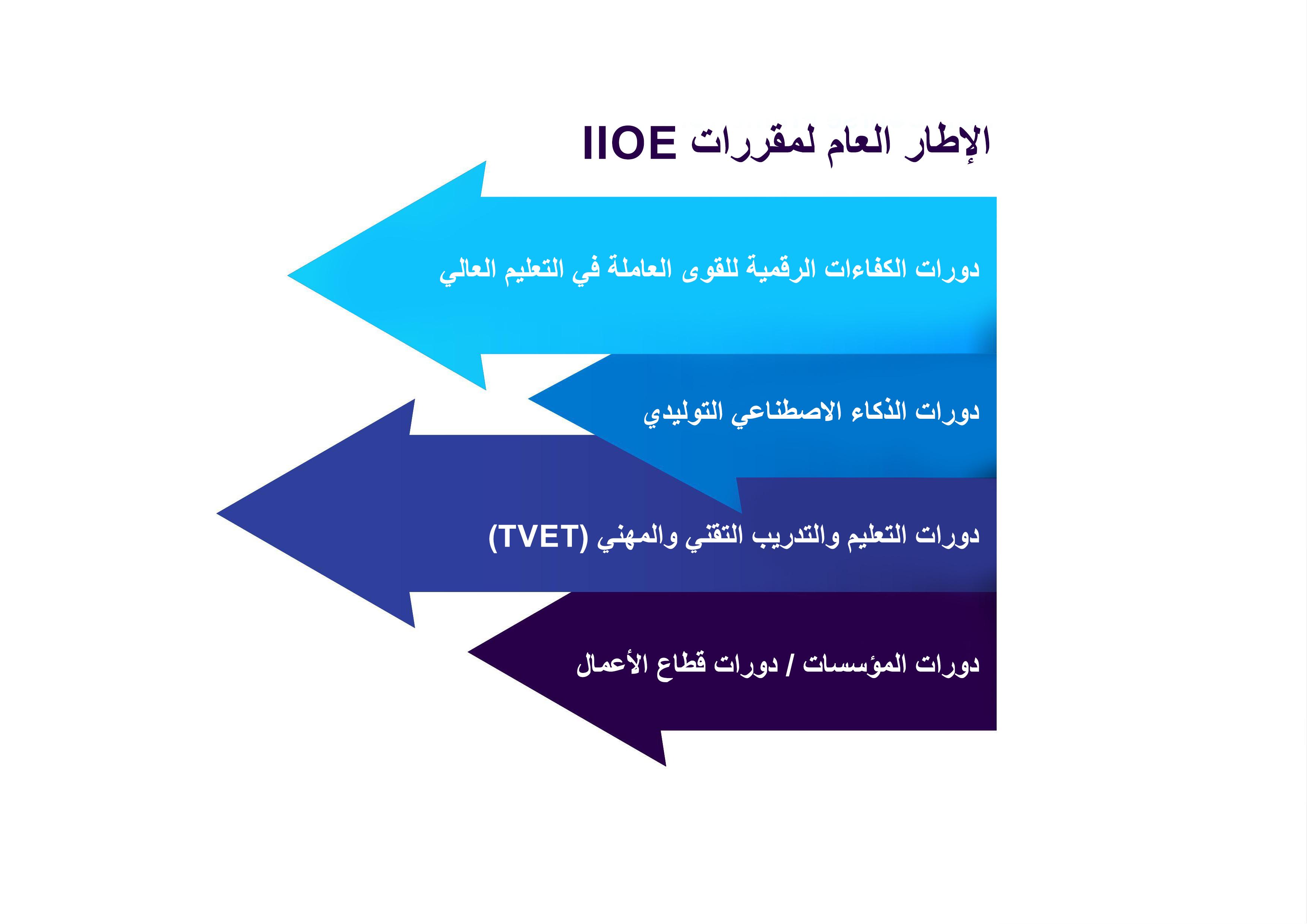 الإطار العام لمقررات IIOE

دورات الكفاءات الرقمية للقوى العاملة في التعليم العالي

دورات الذكاء الاصطناعي التوليدي

دورات التعليم والتدريب التقني والمهني (TVET)

دورات المؤسسات / دورات قطاع الأعمال